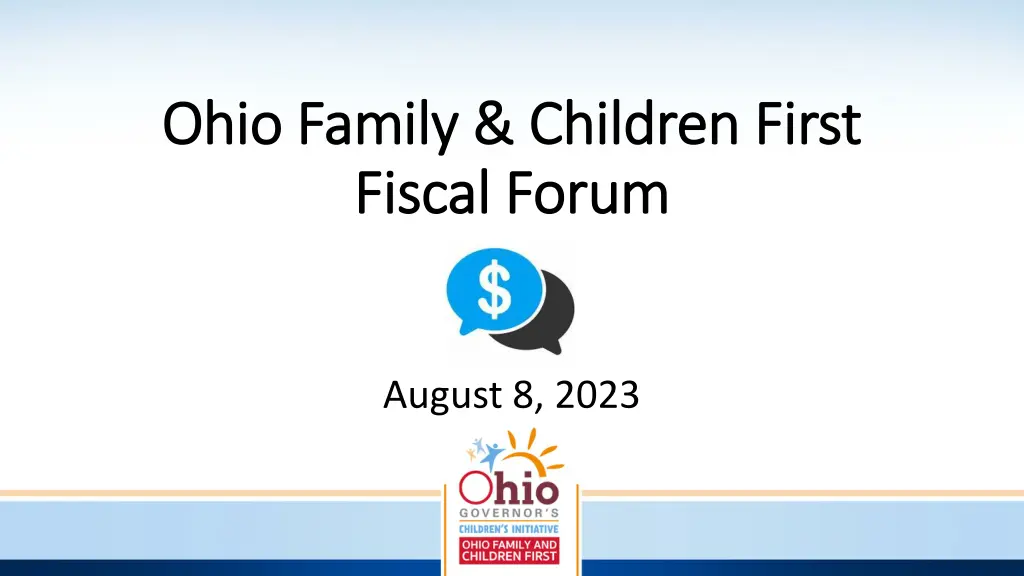 Ohio Family & Children First
Fiscal Forum

$

August 8, 2023

Ohio
GOVERNOR'S
CHILDREN'S INITIATIVE
OHIO FAMILY AND CHILDREN FIRST